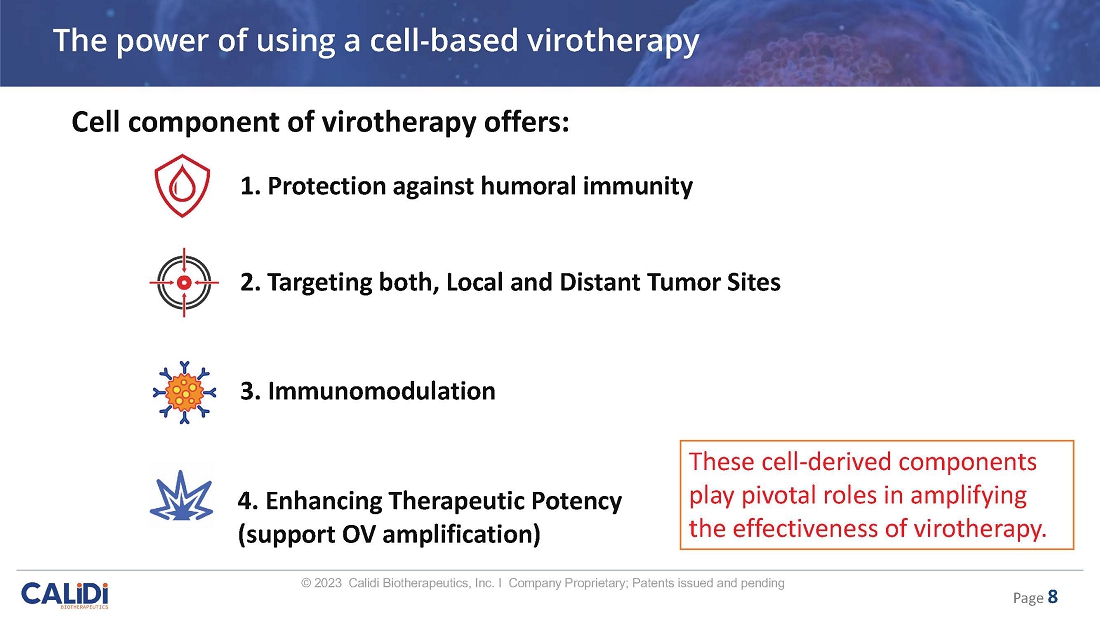 The power of using a cell-based virotherapy

Cell component of virotherapy offers:

1. Protection against humoral immunity

2. Targeting both, Local and Distant Tumor Sites

3. Immunomodulation

4. Enhancing Therapeutic Potency (support OV amplification)

These cell-derived components play pivotal roles in amplifying the effectiveness of virotherapy.

CALiDi BIOTHERAPEUTICS

© 2023 Calidi Biotherapeutics, Inc. I Company Proprietary; Patents issued and pending

Page 8